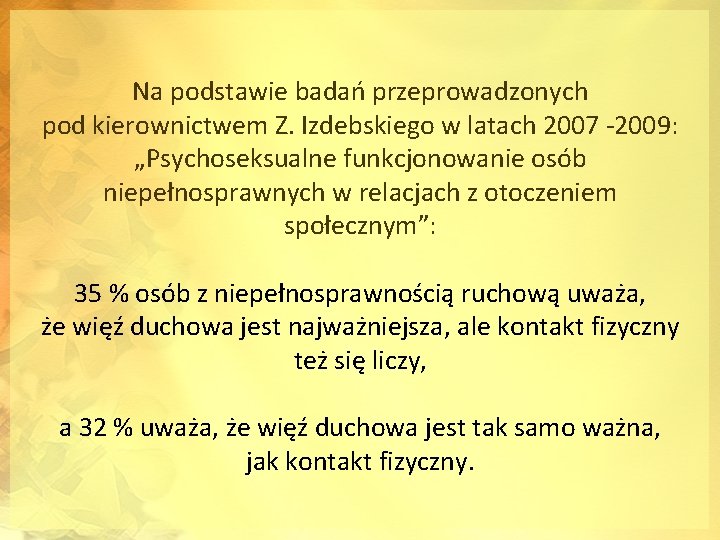 Na podstawie badań przeprowadzonych pod kierownictwem Z. Izdebskiego w latach 2007 -2009: „Psychoseksualne funkcjonowanie osób niepełnosprawnych w relacjach z otoczeniem społecznym”:

35 % osób z niepełnosprawnością ruchową uważa, że więź duchowa jest najważniejsza, ale kontakt fizyczny też się liczy,

a 32 % uważa, że więź duchowa jest tak samo ważna, jak kontakt fizyczny.